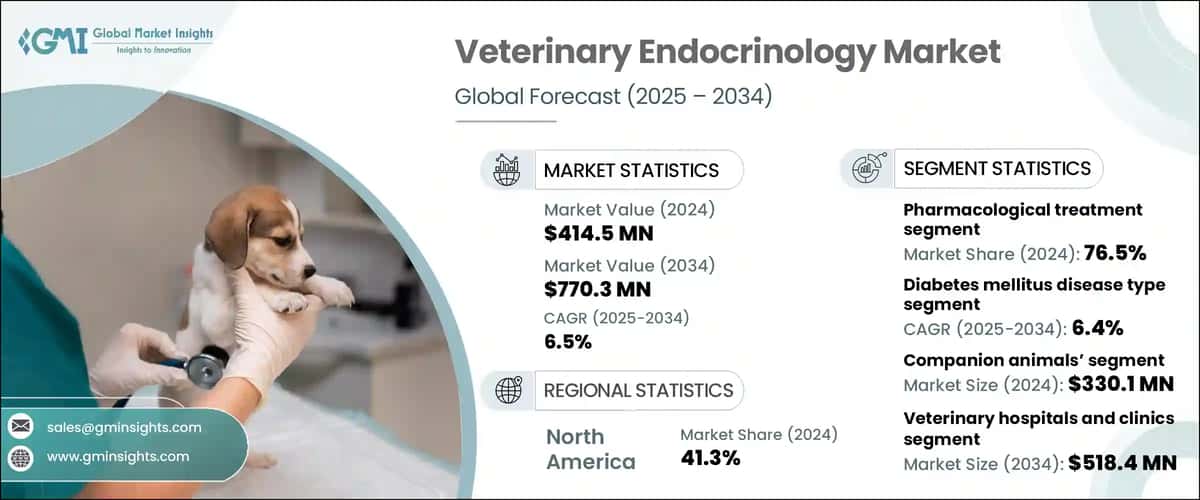 GMI Global Market Insights
Insights to Innovation

Veterinary Endocrinology Market
Global Forecast (2025 – 2034)

MARKET STATISTICS
Market Value (2024)
$414.5 MN
Market Value (2034)
$770.3 MN
CAGR (2025-2034)
6.5%

REGIONAL STATISTICS
North America
Market Share (2024)
41.3%

SEGMENT STATISTICS
Pharmacological treatment segment
Market Share (2024): 76.5%
Diabetes mellitus disease type segment
CAGR (2025-2034): 6.4%
Companion animals' segment
Market Size (2024): $330.1 MN
Veterinary hospitals and clinics segment
Market Size (2034): $518.4 MN

sales@gminsights.com
www.gminsights.com